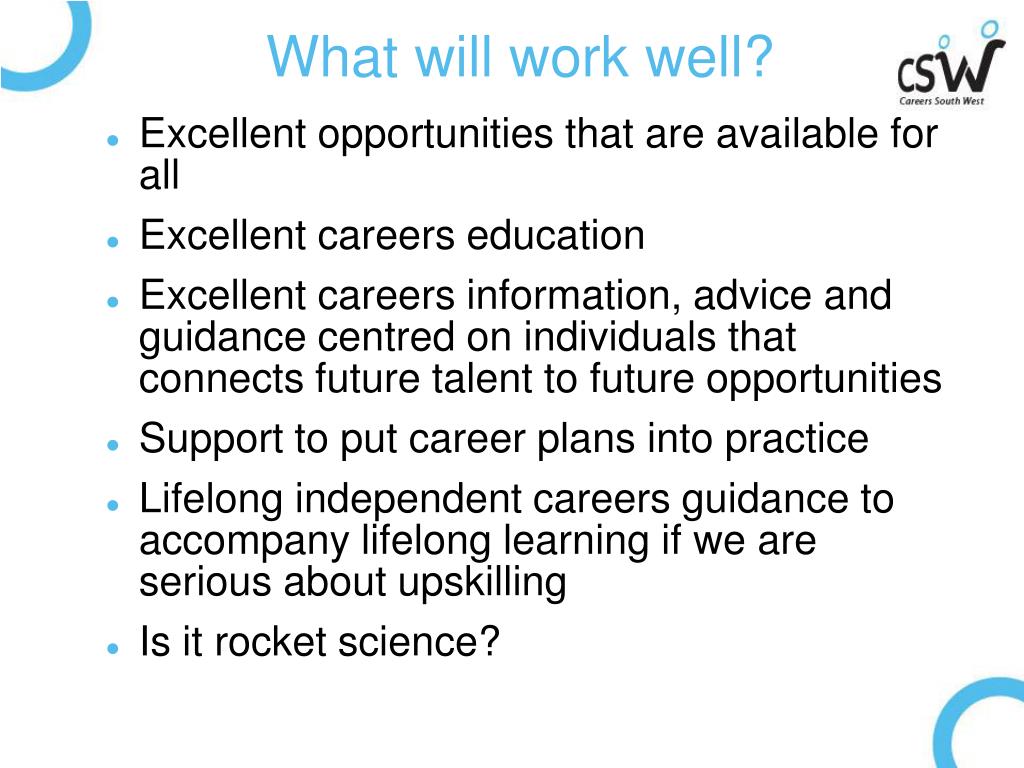 What will work well?

CSW
Careers South West

- Excellent opportunities that are available for all
- Excellent careers education
- Excellent careers information, advice and guidance centred on individuals that connects future talent to future opportunities
- Support to put career plans into practice
- Lifelong independent careers guidance to accompany lifelong learning if we are serious about upskilling
- Is it rocket science?